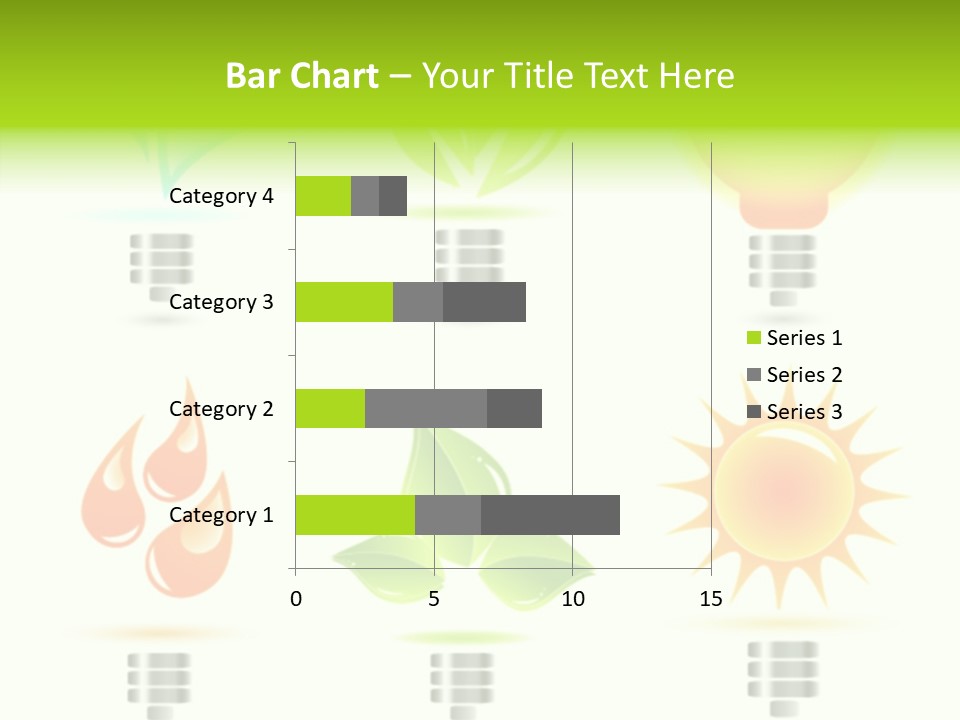 Bar Chart – Your Title Text Here

Category 4
Category 3
Category 2
Category 1

0
5
10
15

Series 1
Series 2
Series 3